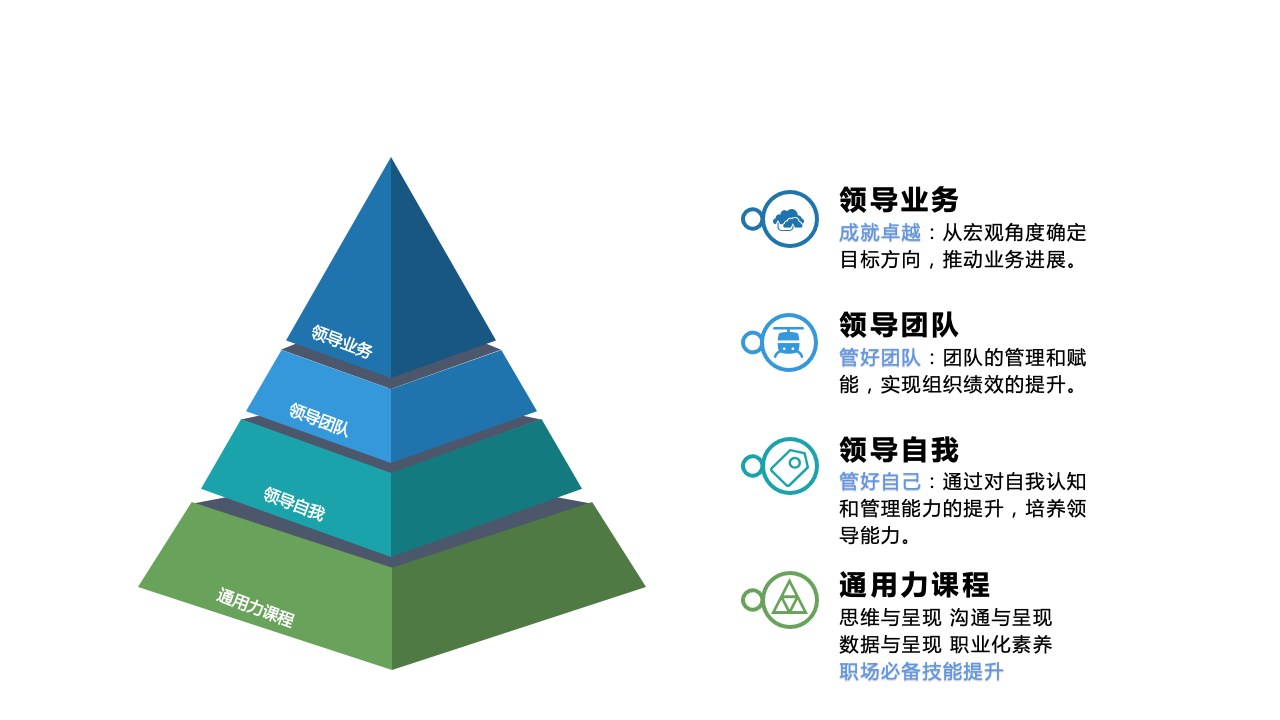 领导业务

领导团队

领导自我

通用力课程

领导业务
成就卓越：从宏观角度确定目标方向，推动业务进展。

领导团队
管好团队：团队的管理和赋能，实现组织绩效的提升。

领导自我
管好自己：通过对自我认知和管理能力的提升，培养领导能力。

通用力课程
思维与呈现 沟通与呈现
数据与呈现 职业化素养
职场必备技能提升